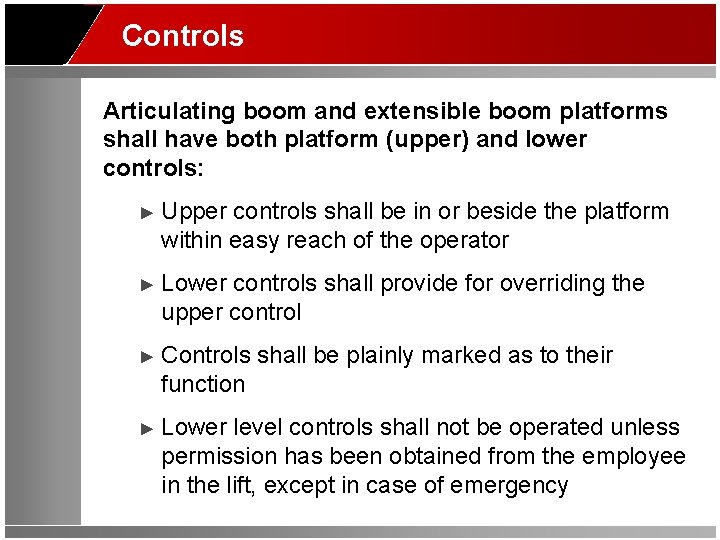 Controls

Articulating boom and extensible boom platforms shall have both platform (upper) and lower controls:

► Upper controls shall be in or beside the platform within easy reach of the operator

► Lower controls shall provide for overriding the upper control

► Controls shall be plainly marked as to their function

► Lower level controls shall not be operated unless permission has been obtained from the employee in the lift, except in case of emergency